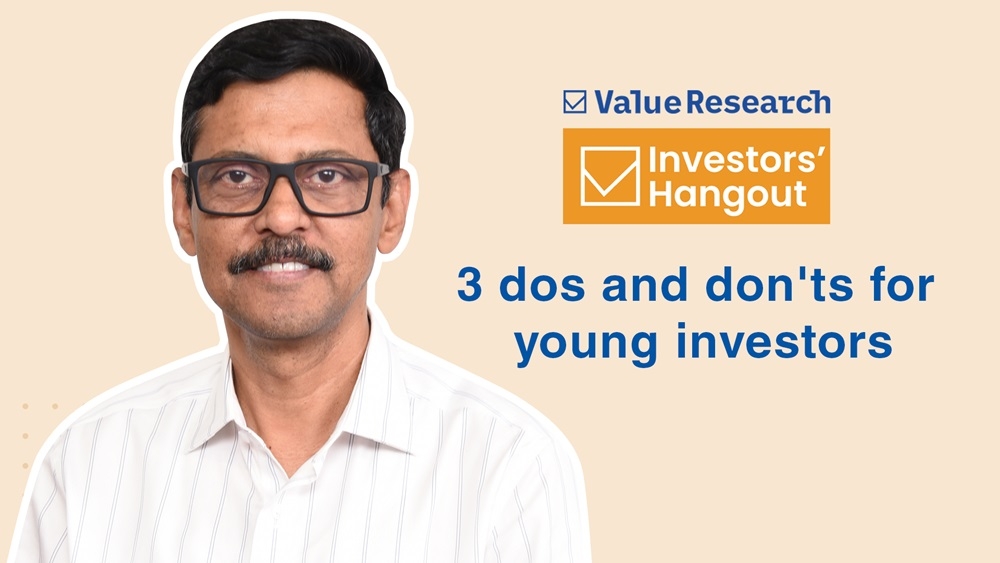 Value Research

Investors' Hangout

3 dos and don'ts for young investors